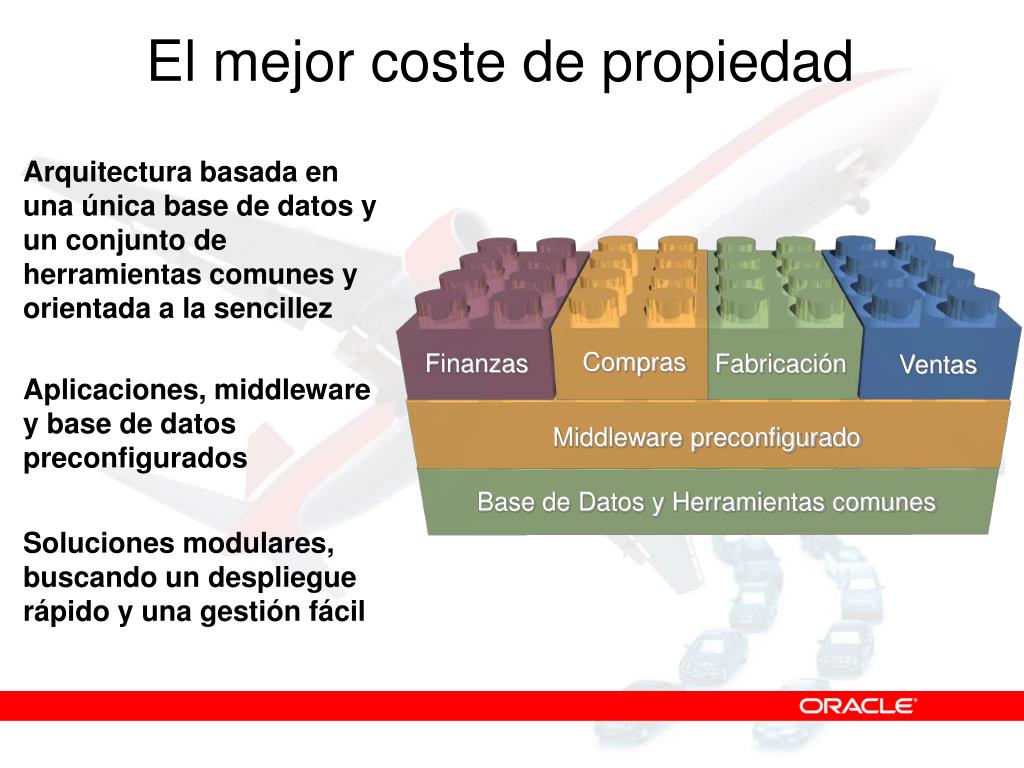 El mejor coste de propiedad

Arquitectura basada en una única base de datos y un conjunto de herramientas comunes y orientada a la sencillez

Aplicaciones, middleware y base de datos preconfigurados

Soluciones modulares, buscando un despliegue rápido y una gestión fácil

Finanzas

Compras

Fabricación

Ventas

Middleware preconfigurado

Base de Datos y Herramientas comunes

ORACLE